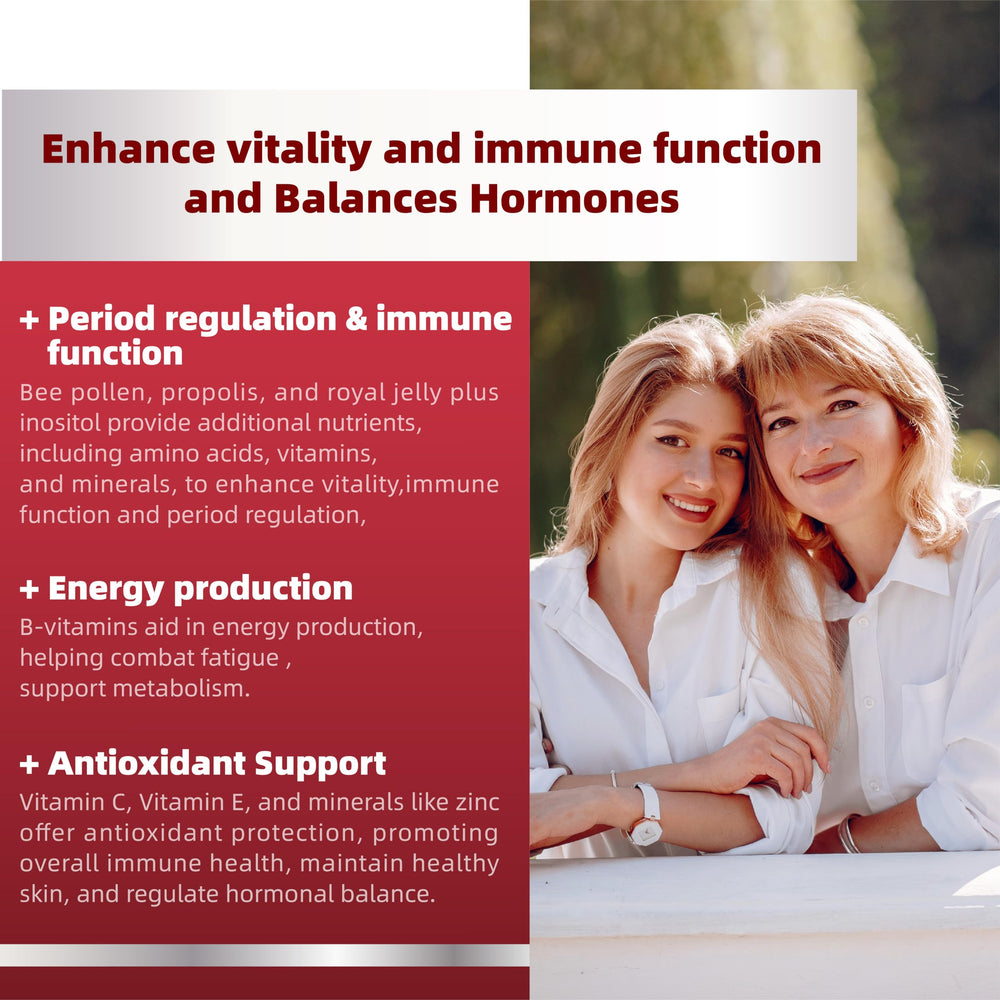 Enhance vitality and immune function and Balances Hormones

+ Period regulation & immune function

Bee pollen, propolis, and royal jelly plus inositol provide additional nutrients, including amino acids, vitamins, and minerals, to enhance vitality,immune function and period regulation,

+ Energy production

B-vitamins aid in energy production, helping combat fatigue , support metabolism.

+ Antioxidant Support

Vitamin C, Vitamin E, and minerals like zinc offer antioxidant protection, promoting overall immune health, maintain healthy skin, and regulate hormonal balance.